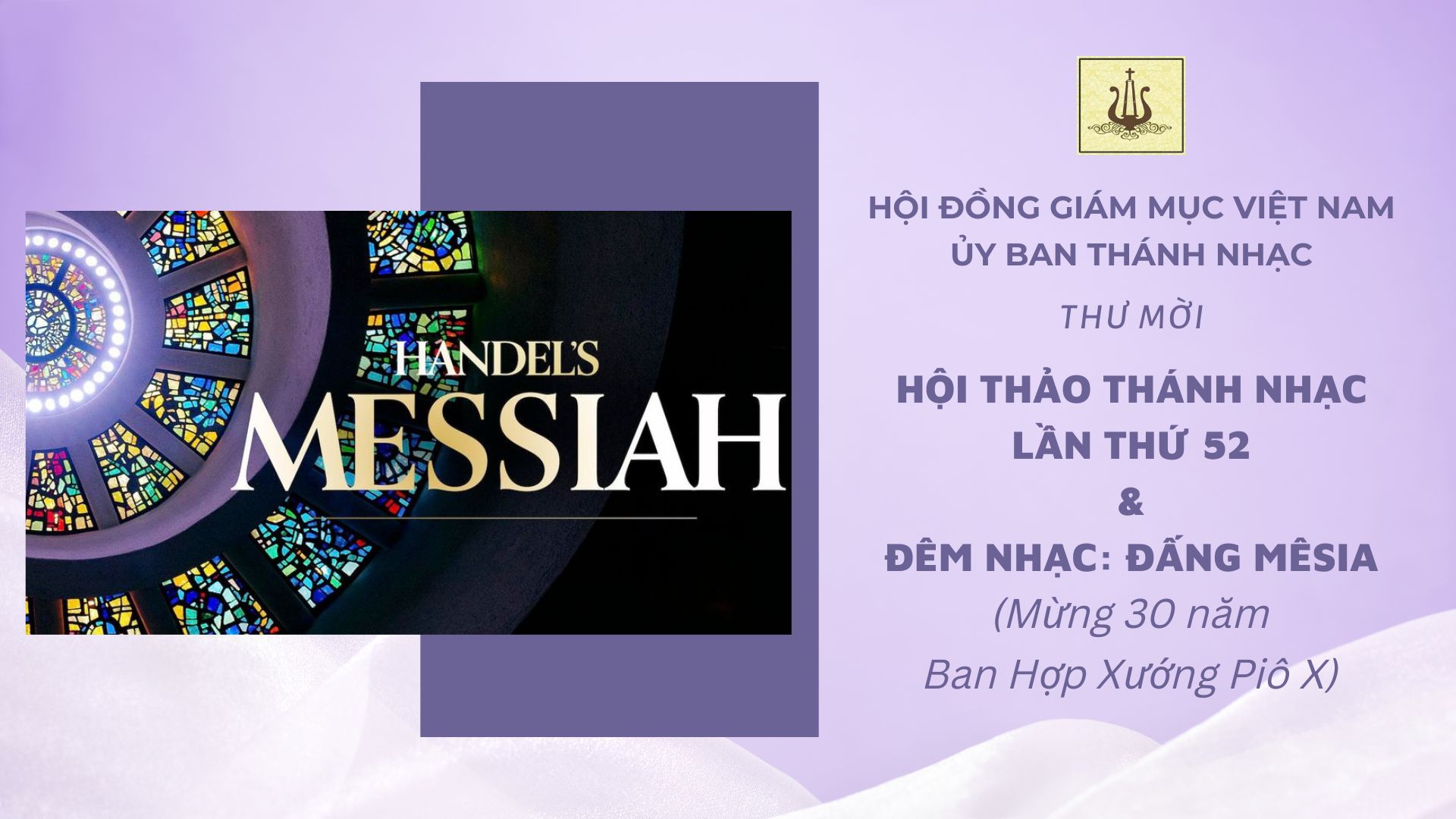 HANDEL'S
MESSIAH

HỘI ĐỒNG GIÁM MỤC VIỆT NAM
ỦY BAN THÁNH NHẠC

THƯ MỜI

HỘI THẢO THÁNH NHẠC
LẦN THỨ 52
&
ĐÊM NHẠC: ĐẤNG MÊSIA
(Mừng 30 năm
Ban Hợp Xướng Piô X)